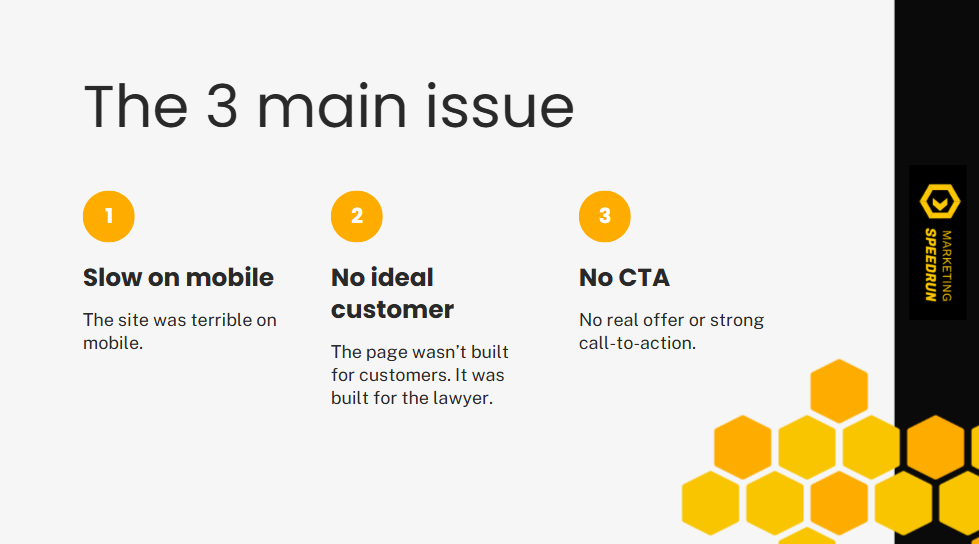 The 3 main issue

1

Slow on mobile

The site was terrible on mobile.

2

No ideal customer

The page wasn't built for customers. It was built for the lawyer.

3

No CTA

No real offer or strong call-to-action.

MARKETING
SPEEDRUN